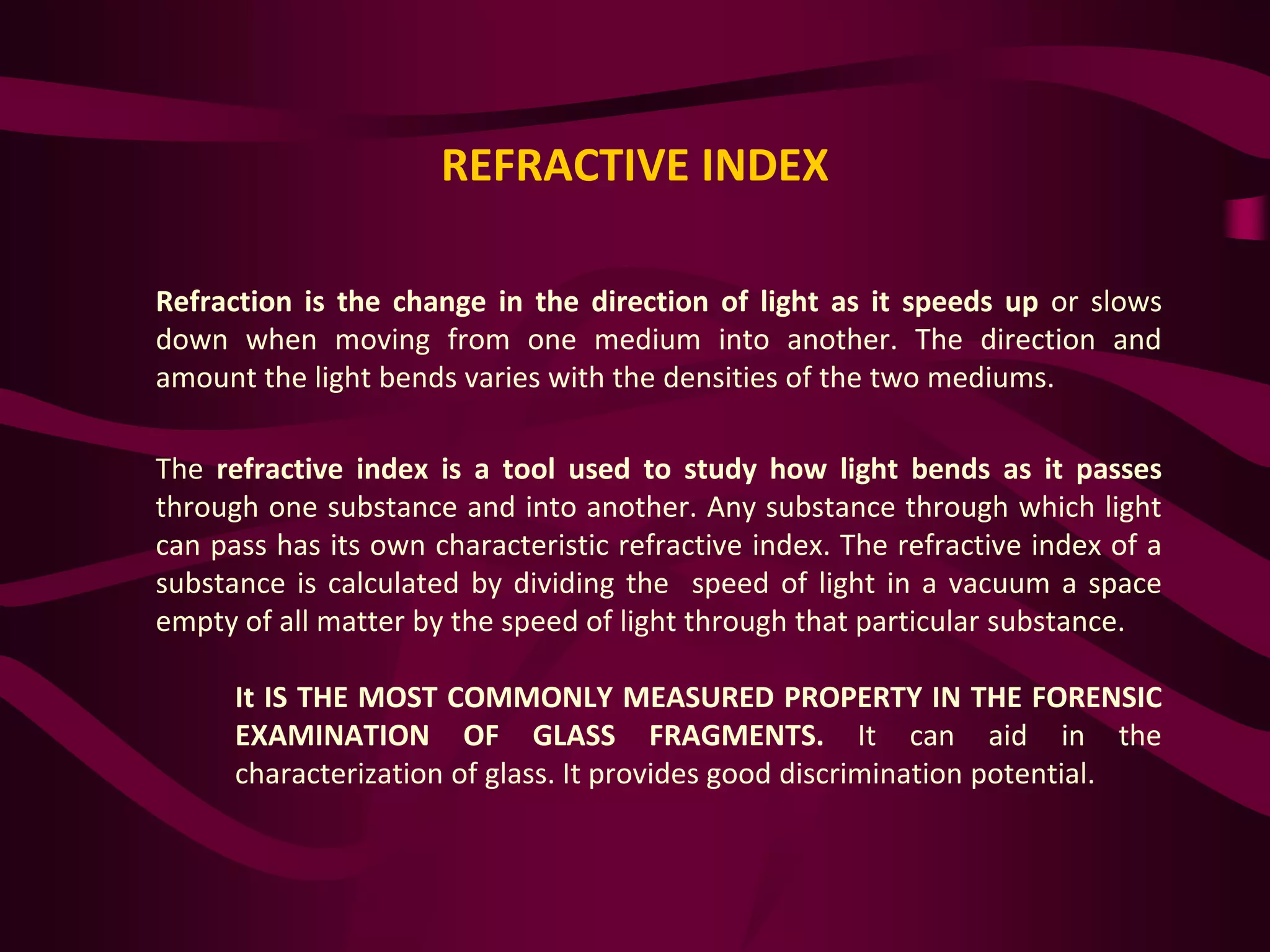 REFRACTIVE INDEX

Refraction is the change in the direction of light as it speeds up or slows down when moving from one medium into another. The direction and amount the light bends varies with the densities of the two mediums.

The refractive index is a tool used to study how light bends as it passes through one substance and into another. Any substance through which light can pass has its own characteristic refractive index. The refractive index of a substance is calculated by dividing the speed of light in a vacuum a space empty of all matter by the speed of light through that particular substance.

It IS THE MOST COMMONLY MEASURED PROPERTY IN THE FORENSIC EXAMINATION OF GLASS FRAGMENTS. It can aid in the characterization of glass. It provides good discrimination potential.